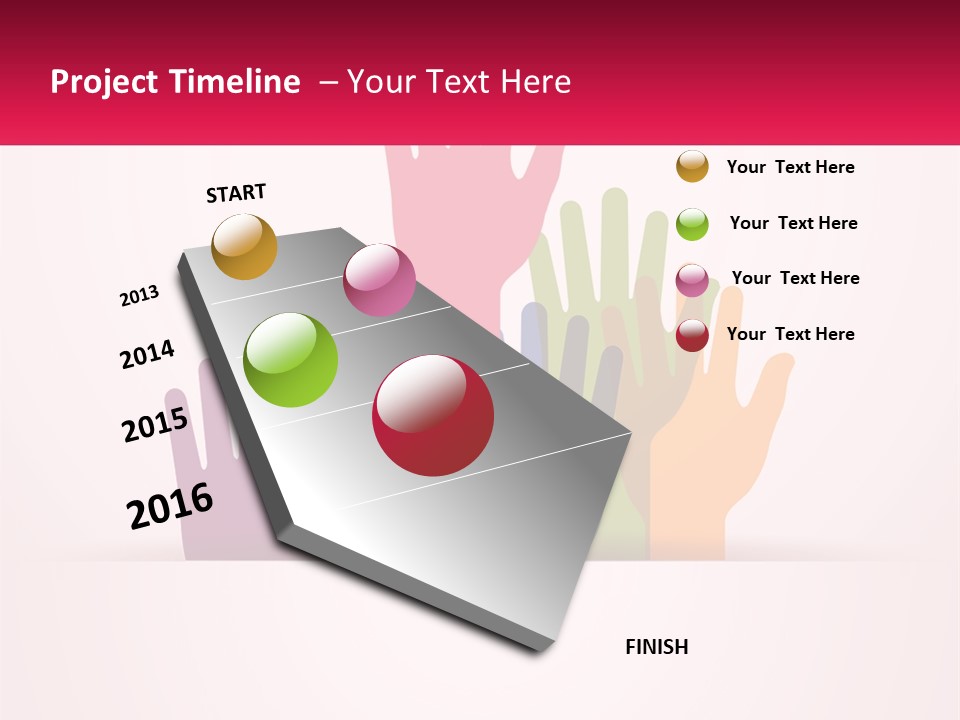 Project Timeline – Your Text Here

START

2013

2014

2015

2016

Your Text Here

Your Text Here

Your Text Here

Your Text Here

FINISH